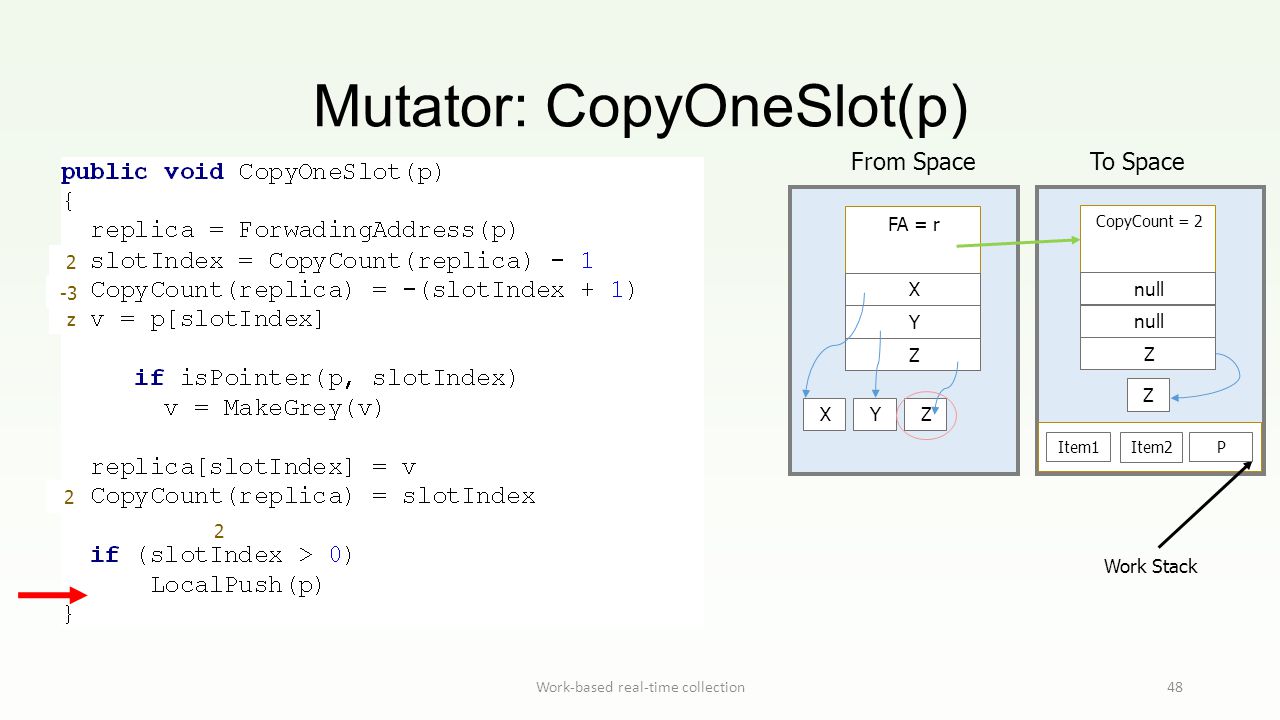 Mutator: CopyOneSlot(p)

public void CopyOneSlot(p)
{
replica = ForwadingAddress(p)
2 slotIndex = CopyCount(replica) - 1
-3 CopyCount(replica) = -(slotIndex + 1)
z v = p[slotIndex]

if isPointer(p, slotIndex)
v = MakeGrey(v)

replica[slotIndex] = v
2 CopyCount(replica) = slotIndex

2
if (slotIndex > 0)
LocalPush(p)
}

From Space

FA = r
X
Y
Z
X Y Z

To Space

CopyCount = 2
null
null
Z
Z
Item1 Item2 P

Work Stack

Work-based real-time collection

48